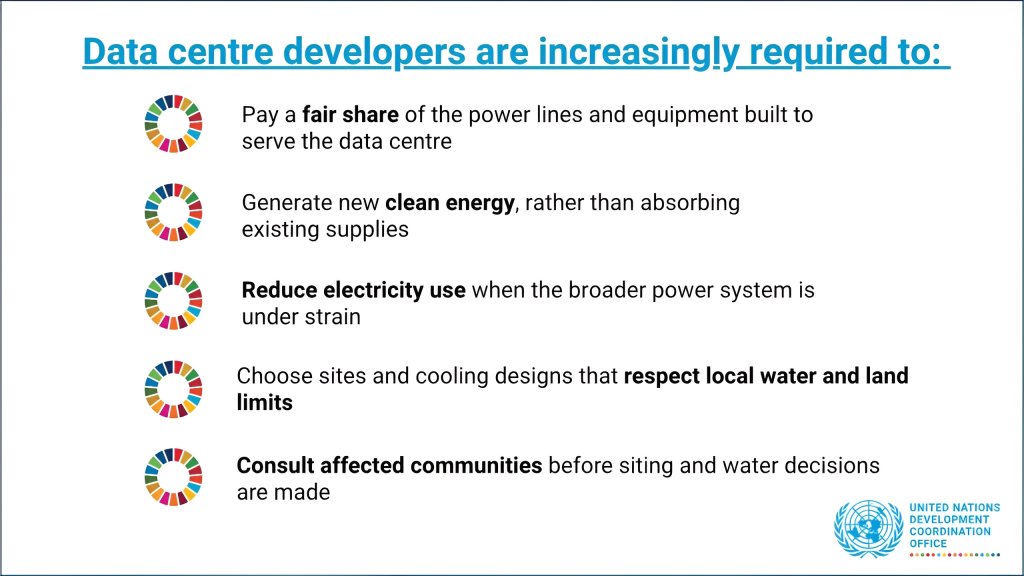 Data centre developers are increasingly required to:

Pay a fair share of the power lines and equipment built to serve the data centre

Generate new clean energy, rather than absorbing existing supplies

Reduce electricity use when the broader power system is under strain

Choose sites and cooling designs that respect local water and land limits

Consult affected communities before siting and water decisions are made

UNITED NATIONS DEVELOPMENT COORDINATION OFFICE